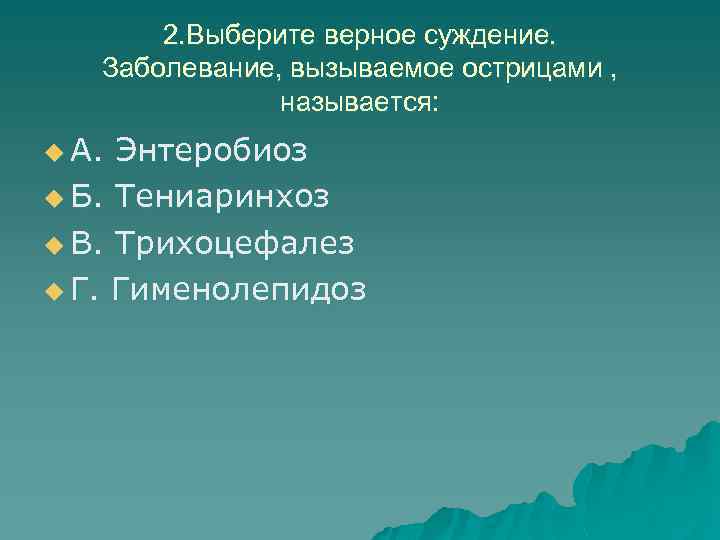 2.Выберите верное суждение. Заболевание, вызываемое острицами , называется:

А. Энтеробиоз
Б. Тениаринхоз
В. Трихоцефалез
Г. Гименолепидоз